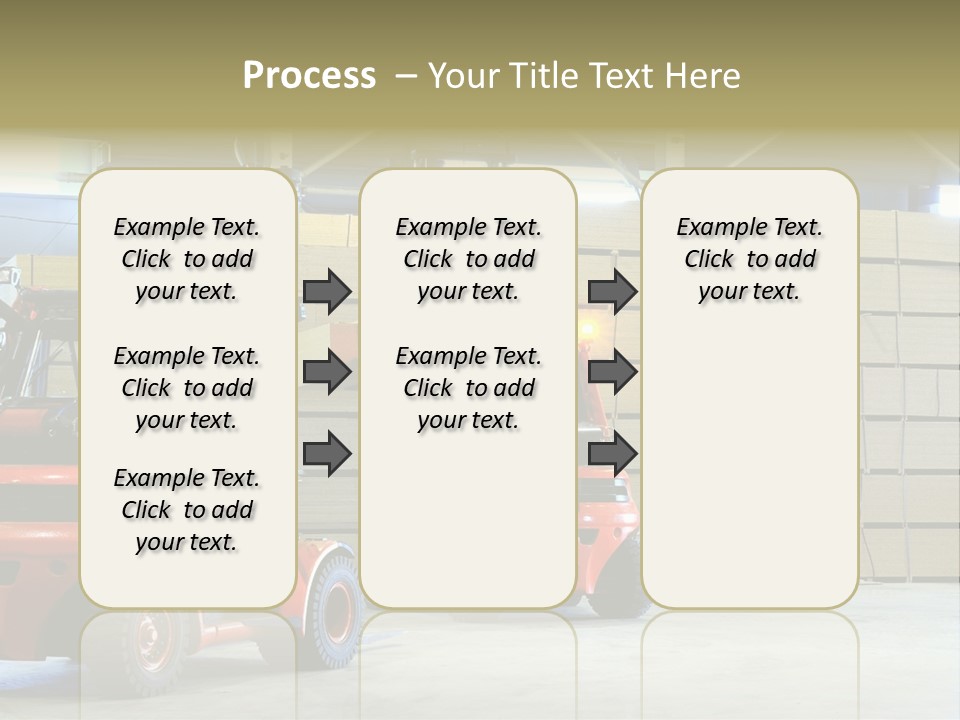 Process – Your Title Text Here

Example Text. Click to add your text.

Example Text. Click to add your text.

Example Text. Click to add your text.

Example Text. Click to add your text.

Example Text. Click to add your text.

Example Text. Click to add your text.